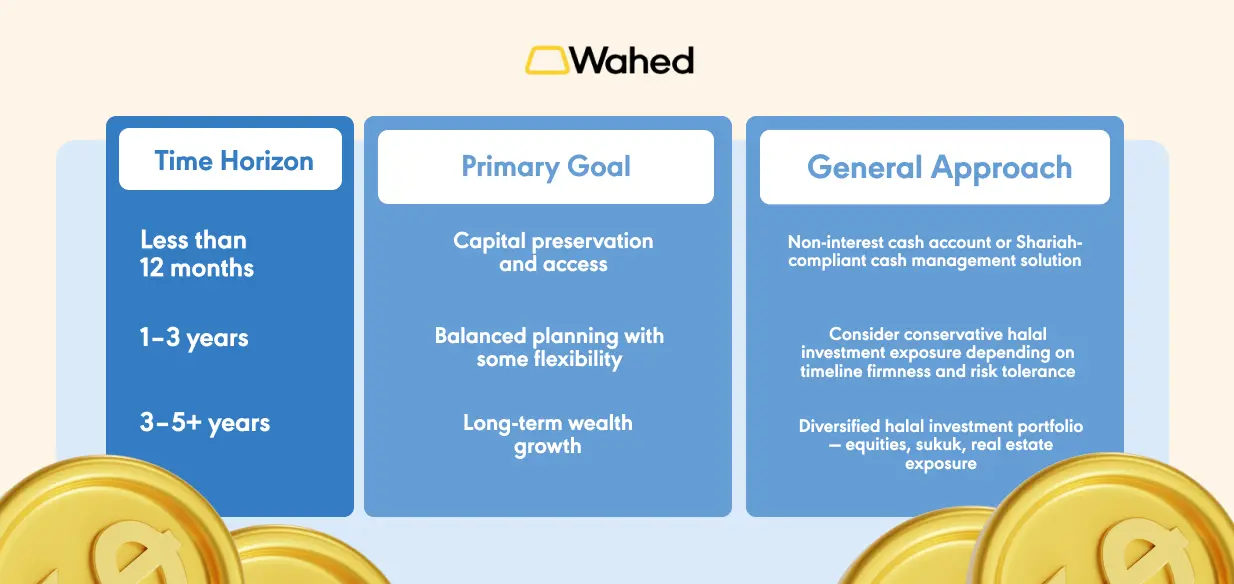 Wahed

| Time Horizon | Primary Goal | General Approach |
|---|---|---|
| Less than 12 months | Capital preservation and access | Non-interest cash account or Shariah-compliant cash management solution |
| 1–3 years | Balanced planning with some flexibility | Consider conservative halal investment exposure depending on timeline firmness and risk tolerance |
| 3–5+ years | Long-term wealth growth | Diversified halal investment portfolio — equities, sukuk, real estate exposure |